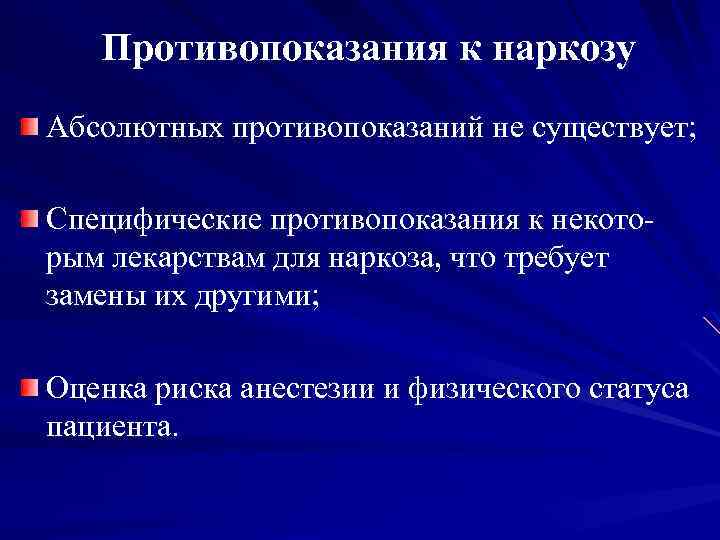 Противопоказания к наркозу

Абсолютных противопоказаний не существует;

Специфические противопоказания к некоторым лекарствам для наркоза, что требует замены их другими;

Оценка риска анестезии и физического статуса пациента.